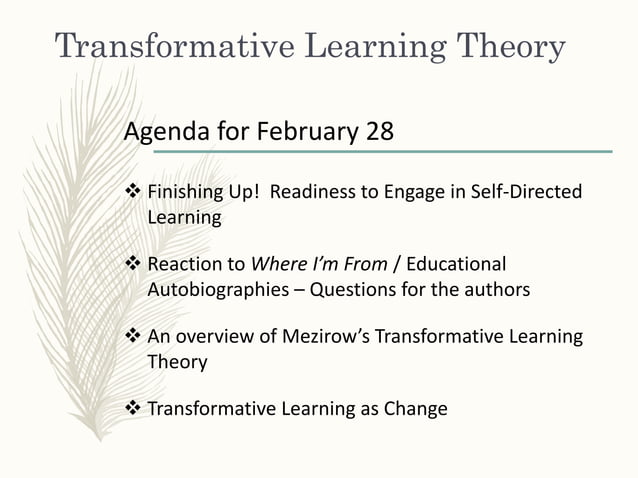 Transformative Learning Theory

Agenda for February 28

❖ Finishing Up!  Readiness to Engage in Self-Directed Learning

❖ Reaction to Where I'm From / Educational Autobiographies – Questions for the authors

❖ An overview of Mezirow's Transformative Learning Theory

❖ Transformative Learning as Change